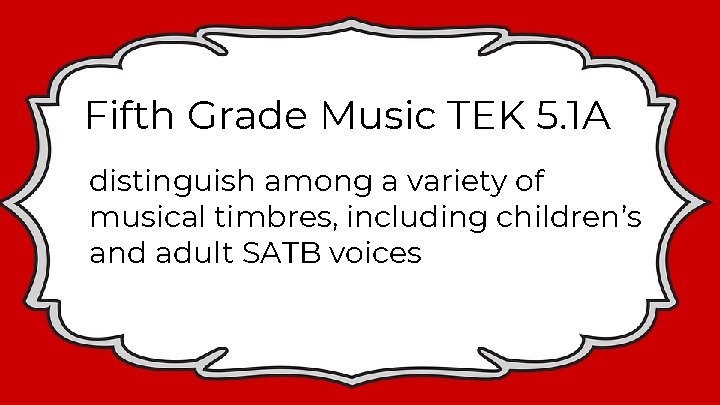 Fifth Grade Music TEK 5.1A

distinguish among a variety of musical timbres, including children's and adult SATB voices